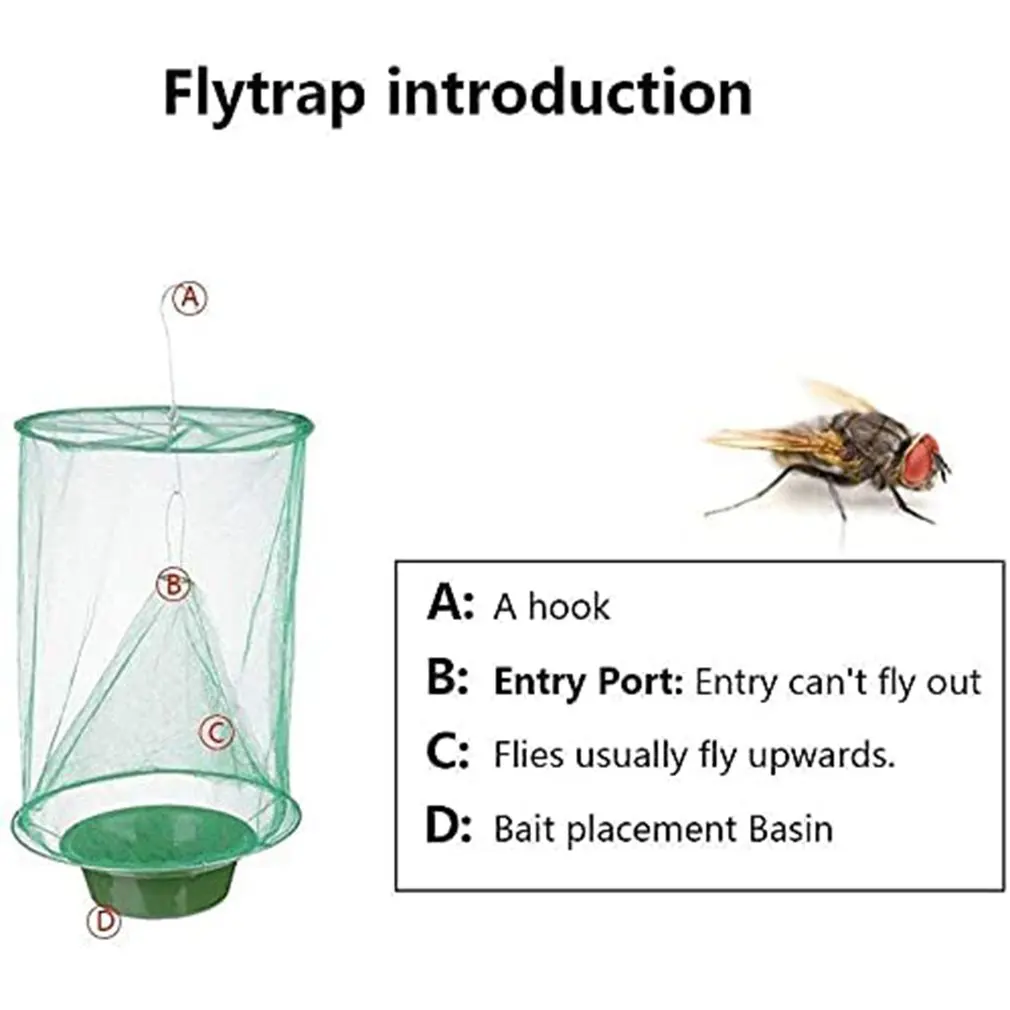 Flytrap introduction

A

B

C

D

A: A hook

B: Entry Port: Entry can't fly out

C: Flies usually fly upwards.

D: Bait placement Basin